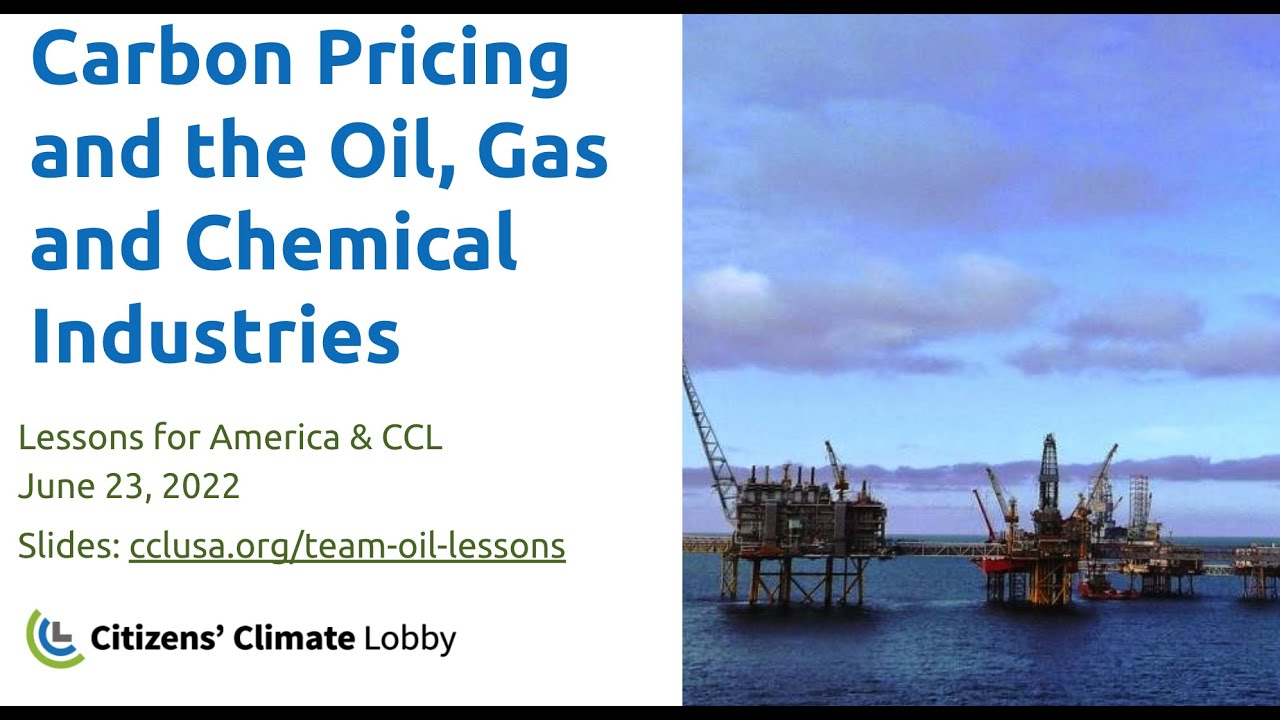 Carbon Pricing and the Oil, Gas and Chemical Industries

Lessons for America & CCL
June 23, 2022

Slides: cclusa.org/team-oil-lessons

Citizens' Climate Lobby